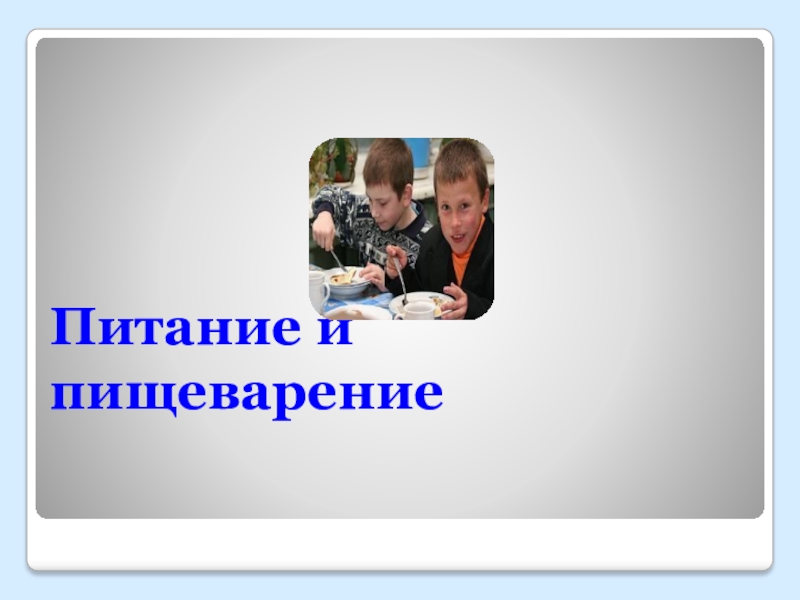 Питание и пищеварение